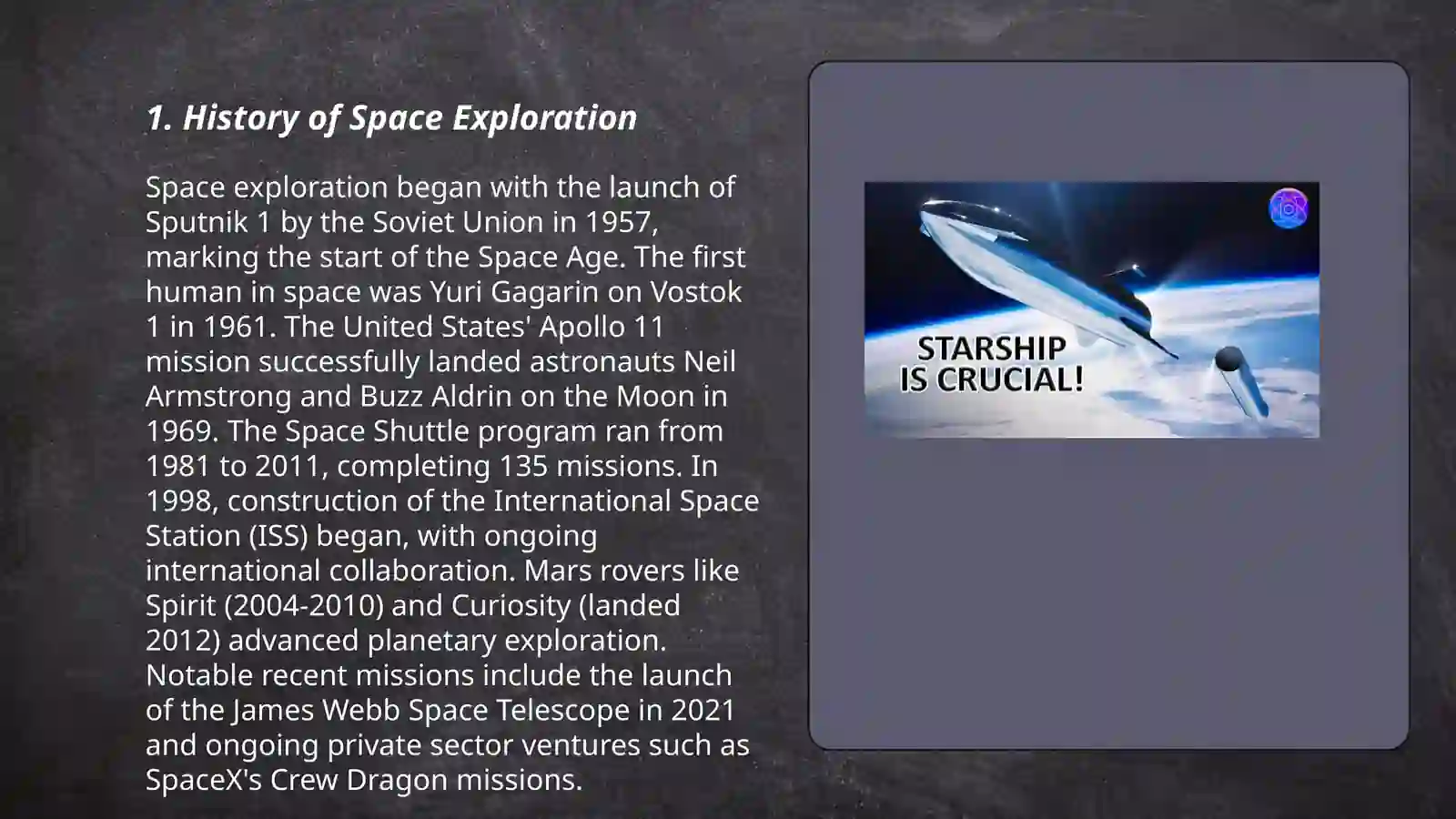 1. History of Space Exploration

Space exploration began with the launch of Sputnik 1 by the Soviet Union in 1957, marking the start of the Space Age. The first human in space was Yuri Gagarin on Vostok 1 in 1961. The United States' Apollo 11 mission successfully landed astronauts Neil Armstrong and Buzz Aldrin on the Moon in 1969. The Space Shuttle program ran from 1981 to 2011, completing 135 missions. In 1998, construction of the International Space Station (ISS) began, with ongoing international collaboration. Mars rovers like Spirit (2004-2010) and Curiosity (landed 2012) advanced planetary exploration. Notable recent missions include the launch of the James Webb Space Telescope in 2021 and ongoing private sector ventures such as SpaceX's Crew Dragon missions.

STARSHIP IS CRUCIAL!